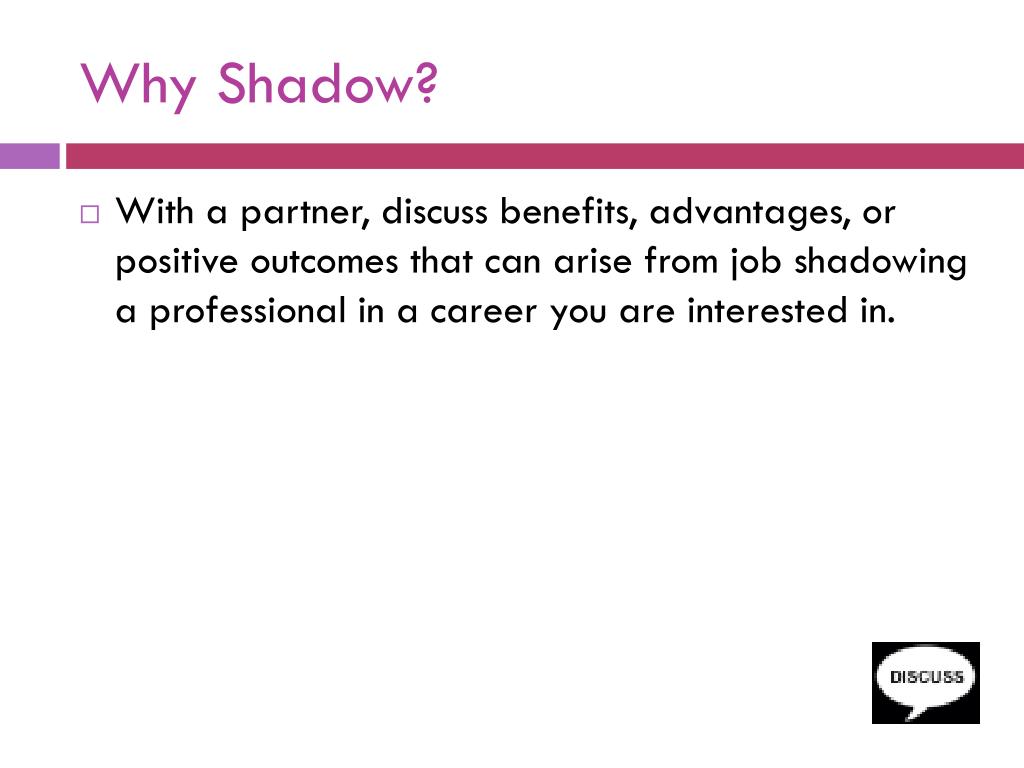 Why Shadow?

With a partner, discuss benefits, advantages, or positive outcomes that can arise from job shadowing a professional in a career you are interested in.

DISCUSS